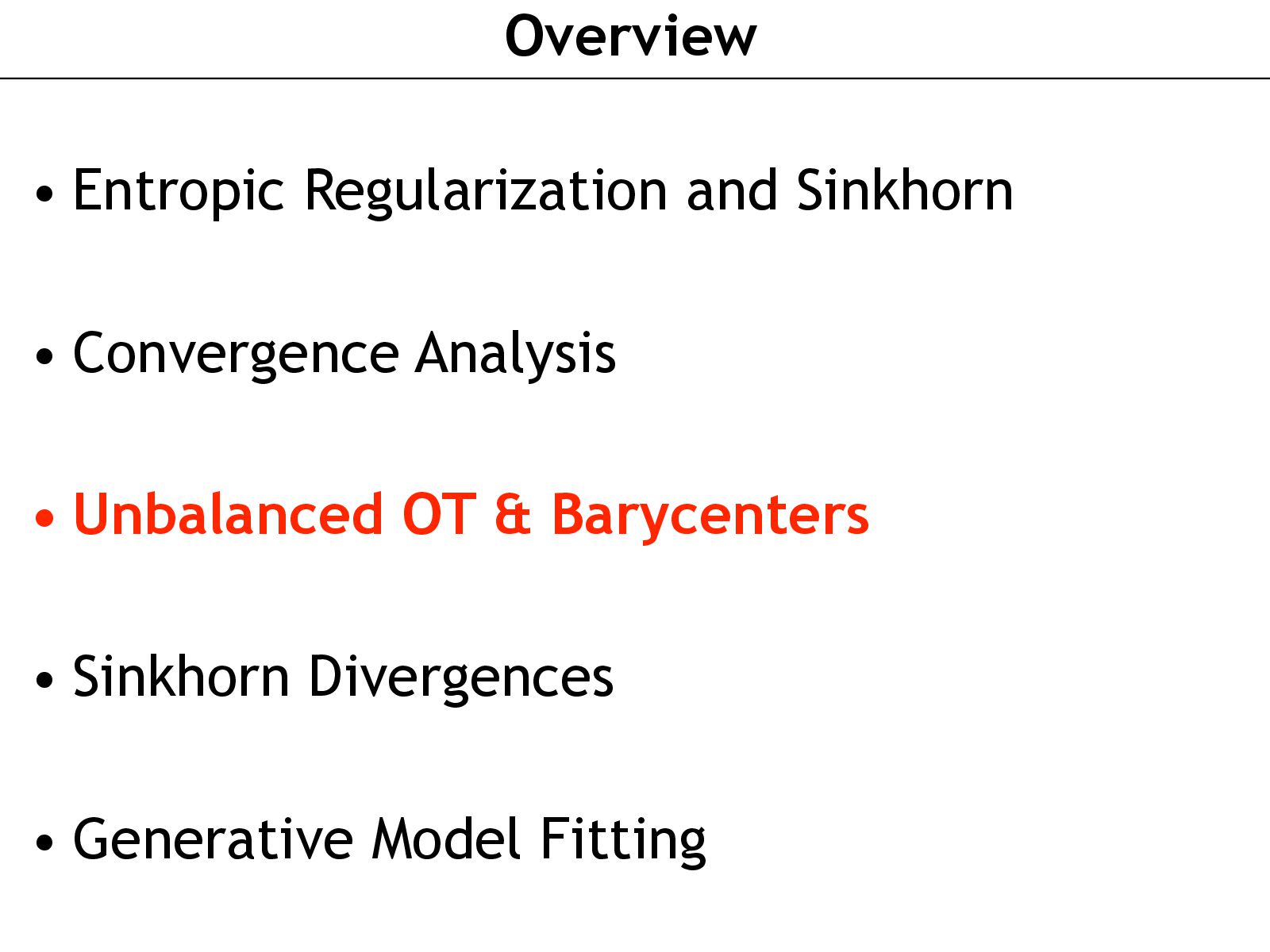 Overview

• Entropic Regularization and Sinkhorn

• Convergence Analysis

• Unbalanced OT & Barycenters

• Sinkhorn Divergences

• Generative Model Fitting